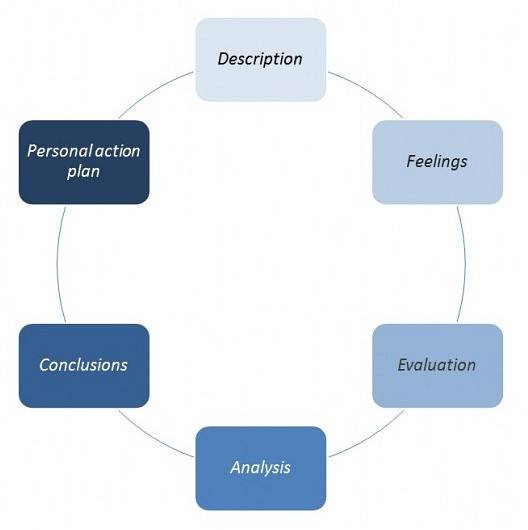 Description

Feelings

Evaluation

Analysis

Conclusions

Personal action plan